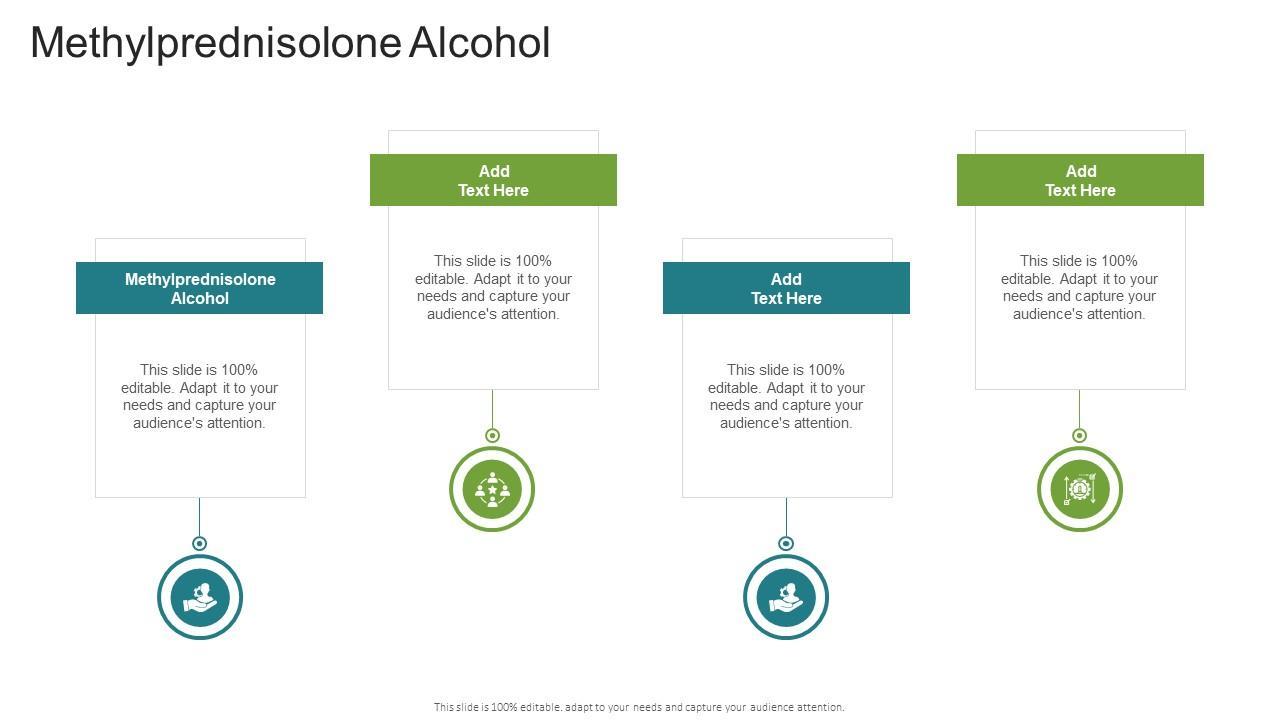 Methylprednisolone Alcohol

Methylprednisolone Alcohol

This slide is 100% editable. Adapt it to your needs and capture your audience's attention.

Add Text Here

This slide is 100% editable. Adapt it to your needs and capture your audience's attention.

Add Text Here

This slide is 100% editable. Adapt it to your needs and capture your audience's attention.

Add Text Here

This slide is 100% editable. Adapt it to your needs and capture your audience's attention.

This slide is 100% editable, adapt to your needs and capture your audience attention.